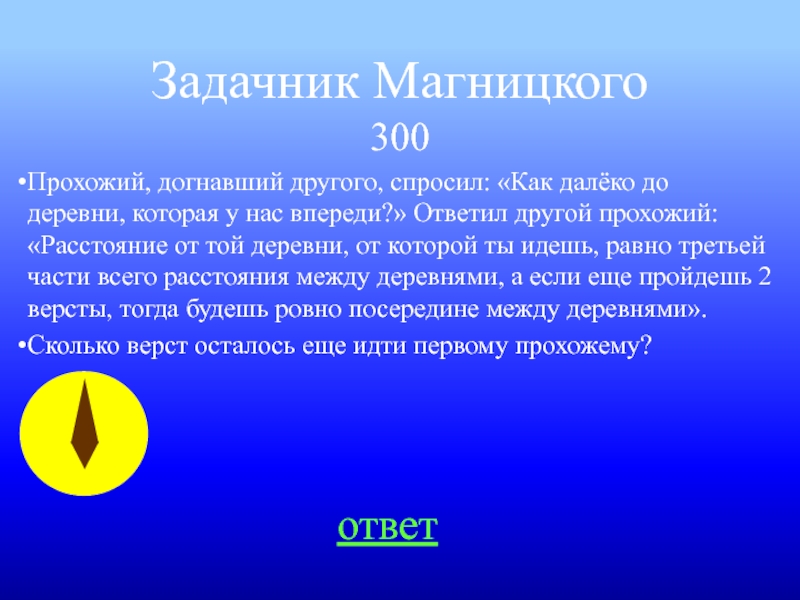 Задачник Магницкого
300

•Прохожий, догнавший другого, спросил: «Как далёко до деревни, которая у нас впереди?» Ответил другой прохожий: «Расстояние от той деревни, от которой ты идешь, равно третьей части всего расстояния между деревнями, а если еще пройдешь 2 версты, тогда будешь ровно посередине между деревнями».

•Сколько верст осталось еще идти первому прохожему?

ответ